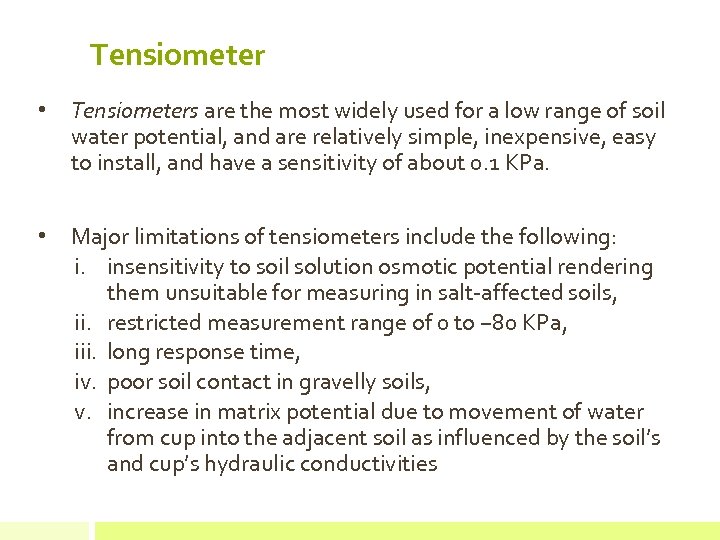 Tensiometer

• Tensiometers are the most widely used for a low range of soil water potential, and are relatively simple, inexpensive, easy to install, and have a sensitivity of about 0.1 KPa.

• Major limitations of tensiometers include the following:
i. insensitivity to soil solution osmotic potential rendering them unsuitable for measuring in salt-affected soils,
ii. restricted measurement range of 0 to –80 KPa,
iii. long response time,
iv. poor soil contact in gravelly soils,
v. increase in matrix potential due to movement of water from cup into the adjacent soil as influenced by the soil's and cup's hydraulic conductivities